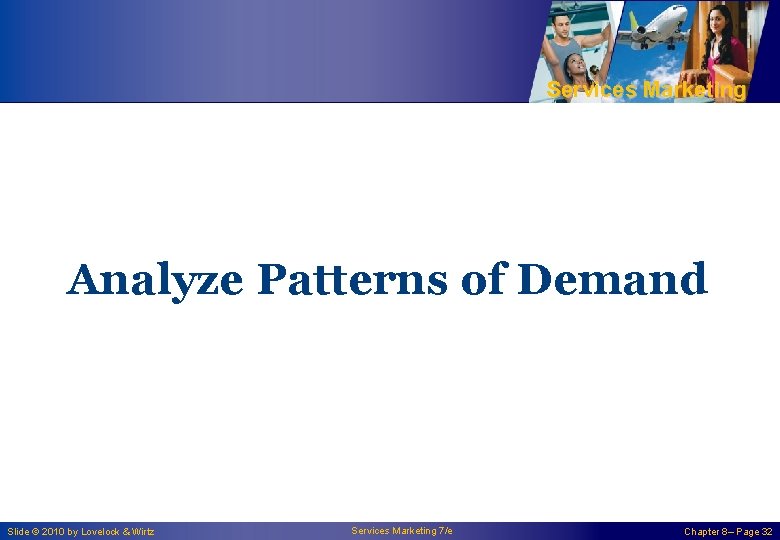 Services Marketing

Analyze Patterns of Demand

Slide © 2010 by Lovelock & Wirtz

Services Marketing 7/e

Chapter 8 – Page 32